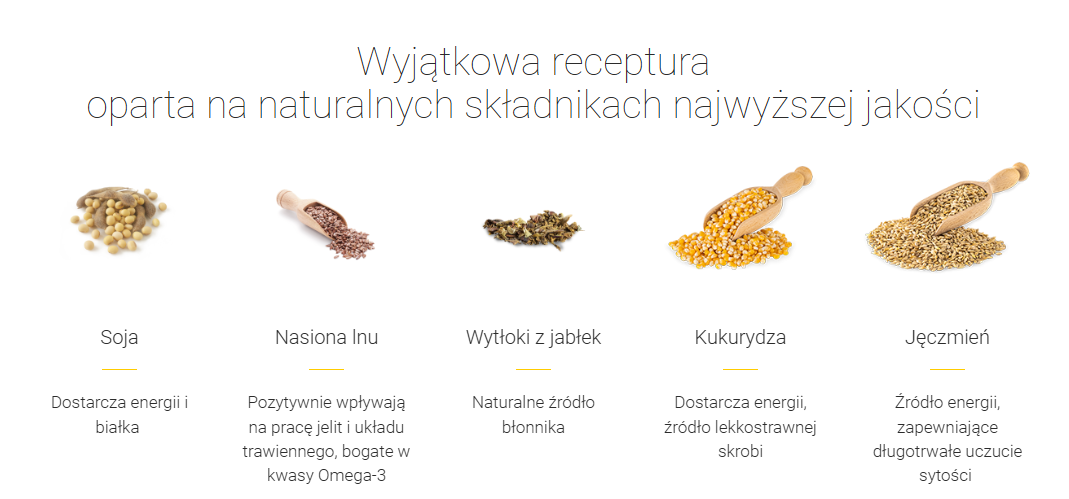 Wyjątkowa receptura
oparta na naturalnych składnikach najwyższej jakości

Soja

Dostarcza energii i białka

Nasiona lnu

Pozytywnie wpływają na pracę jelit i układu trawiennego, bogate w kwasy Omega-3

Wytłoki z jabłek

Naturalne źródło błonnika

Kukurydza

Dostarcza energii, źródło lekkostrawnej skrobi

Jęczmień

Źródło energii, zapewniające długotrwałe uczucie sytości